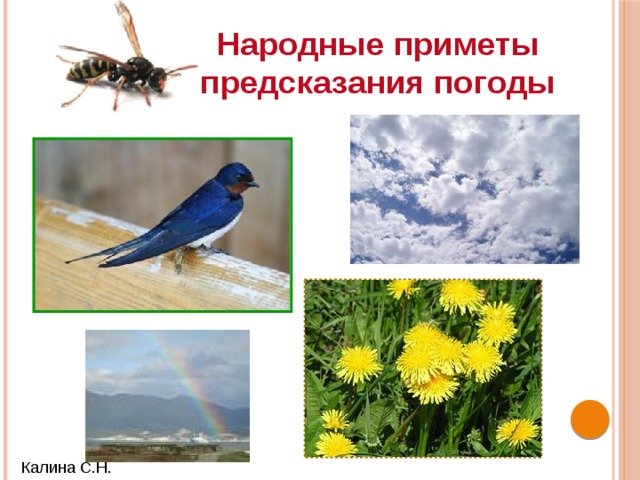 Народные приметы предсказания погоды

Калина С.Н.